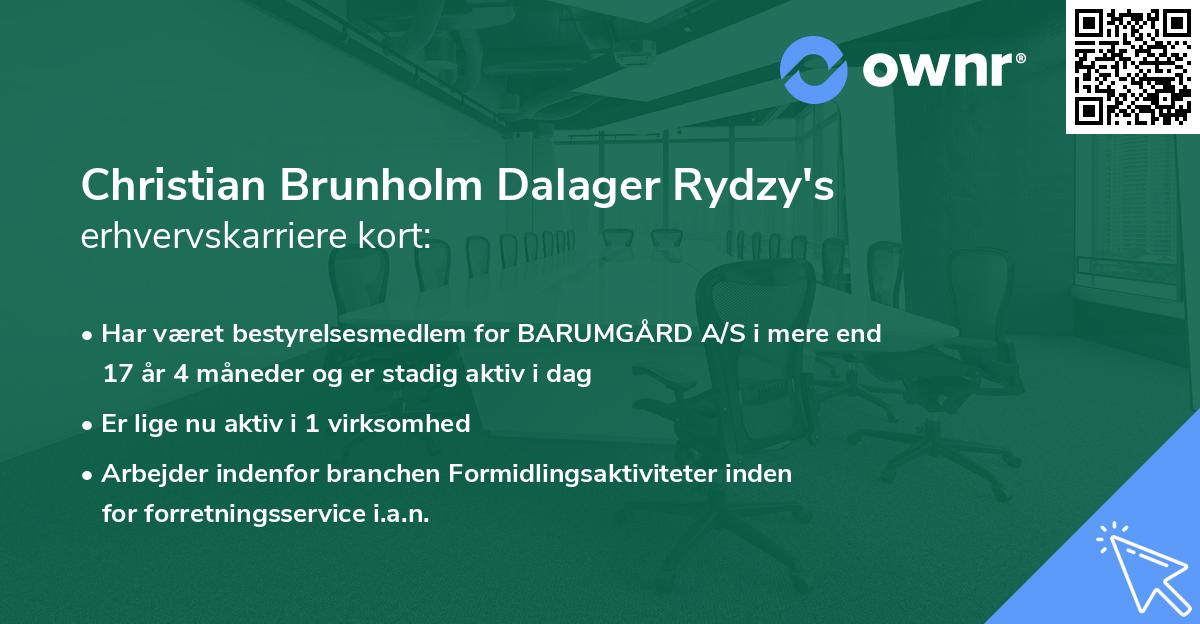 ownr®

Christian Brunholm Dalager Rydzy's
erhvervskarriere kort:

• Har været bestyrelsesmedlem for BARUMGÅRD A/S i mere end 17 år 4 måneder og er stadig aktiv i dag

• Er lige nu aktiv i 1 virksomhed

• Arbejder indenfor branchen Formidlingsaktiviteter inden for forretningsservice i.a.n.